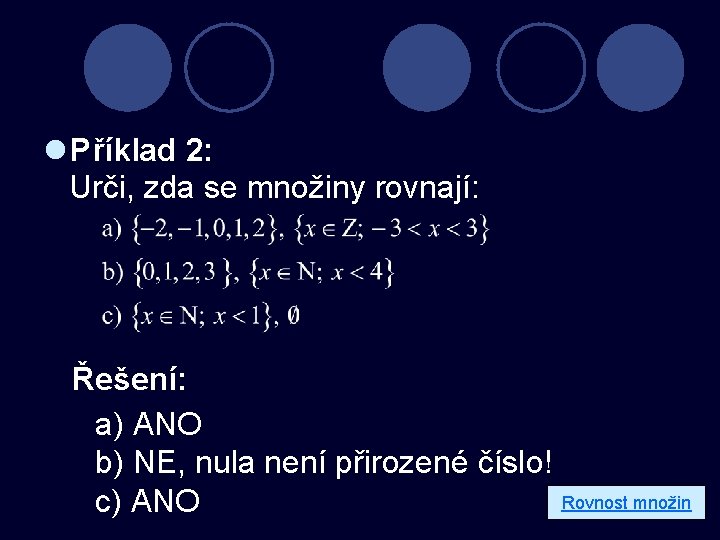 Příklad 2:
Urči, zda se množiny rovnají:

a) $\{-2,-1,0,1,2\}$, $\{x \in Z; -3 < x < 3\}$

b) $\{0,1,2,3\}$, $\{x \in N; x < 4\}$

c) $\{x \in N; x < 1\}$, $\emptyset$

Řešení:

a) ANO
b) NE, nula není přirozené číslo!
c) ANO

Rovnost množin